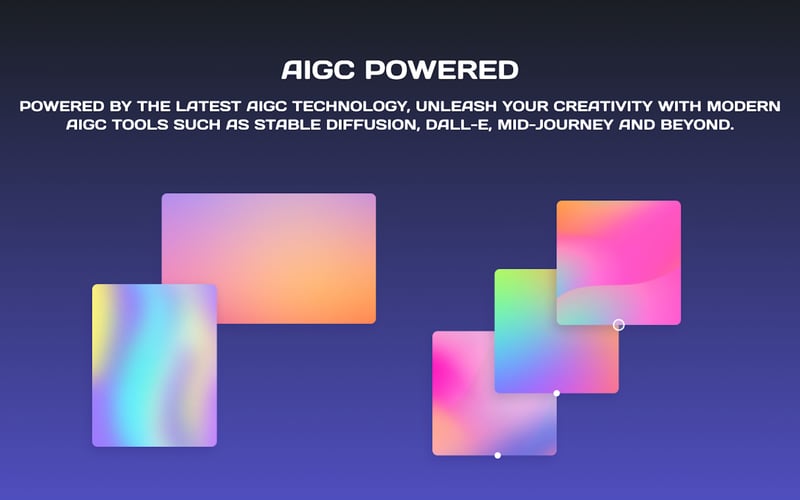 AIGC POWERED

POWERED BY THE LATEST AIGC TECHNOLOGY, UNLEASH YOUR CREATIVITY WITH MODERN AIGC TOOLS SUCH AS STABLE DIFFUSION, DALL-E, MID-JOURNEY AND BEYOND.